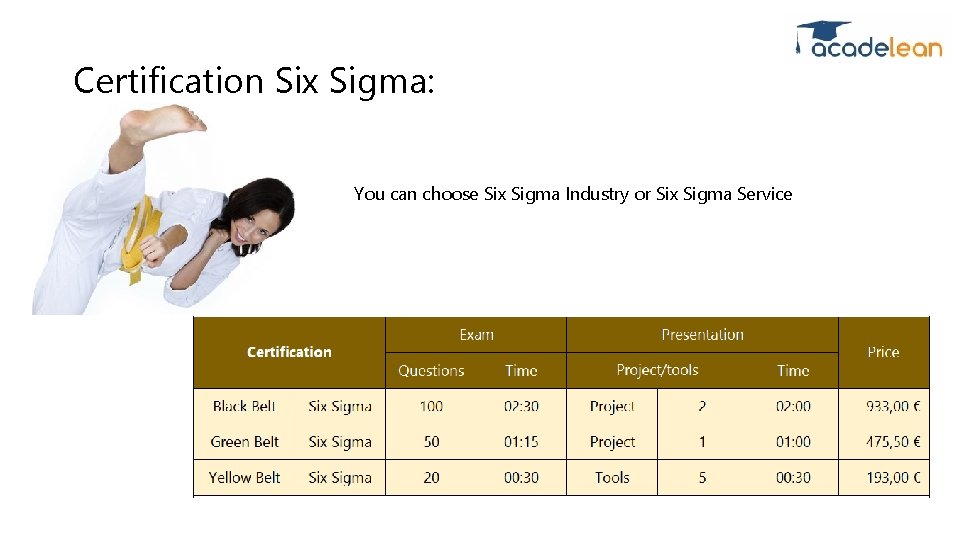 acadelean

Certification Six Sigma:

You can choose Six Sigma Industry or Six Sigma Service

| Certification | | Exam | | Presentation | | | Price |
|---|---|---|---|---|---|---|---|
| | | Questions | Time | Project/tools | | Time | |
| Black Belt | Six Sigma | 100 | 02:30 | Project | 2 | 02:00 | 933,00 € |
| Green Belt | Six Sigma | 50 | 01:15 | Project | 1 | 01:00 | 475,50 € |
| Yellow Belt | Six Sigma | 20 | 00:30 | Tools | 5 | 00:30 | 193,00 € |